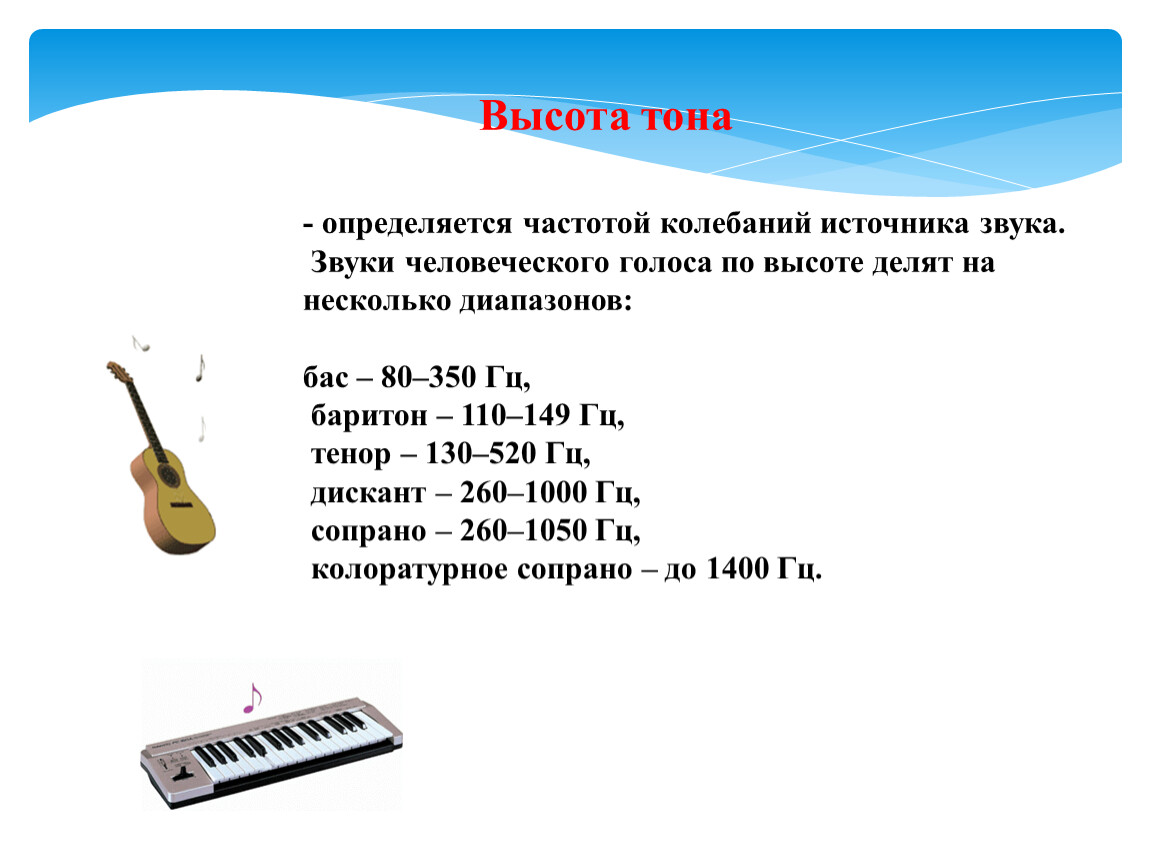 Высота тона

- определяется частотой колебаний источника звука. Звуки человеческого голоса по высоте делят на несколько диапазонов:

бас – 80–350 Гц,
баритон – 110–149 Гц,
тенор – 130–520 Гц,
дискант – 260–1000 Гц,
сопрано – 260–1050 Гц,
колоратурное сопрано – до 1400 Гц.